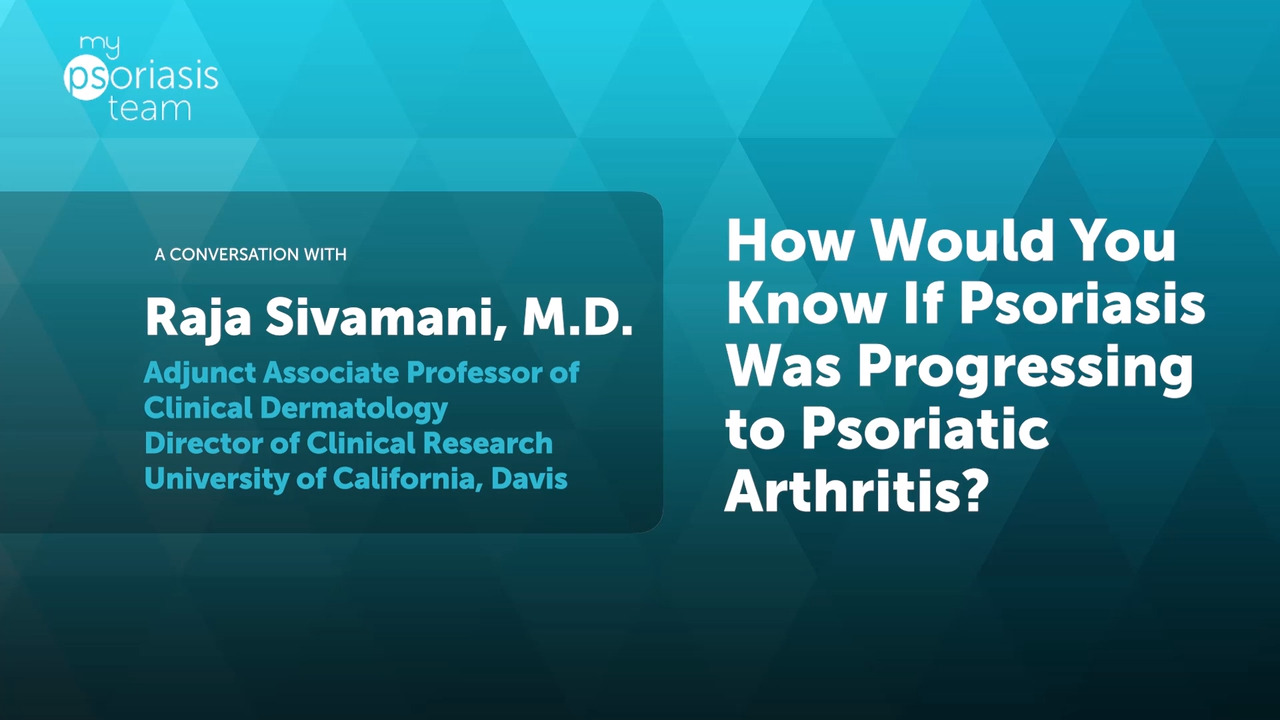 my psoriasis team

A CONVERSATION WITH

Raja Sivamani, M.D.

Adjunct Associate Professor of Clinical Dermatology
Director of Clinical Research
University of California, Davis

How Would You Know If Psoriasis Was Progressing to Psoriatic Arthritis?